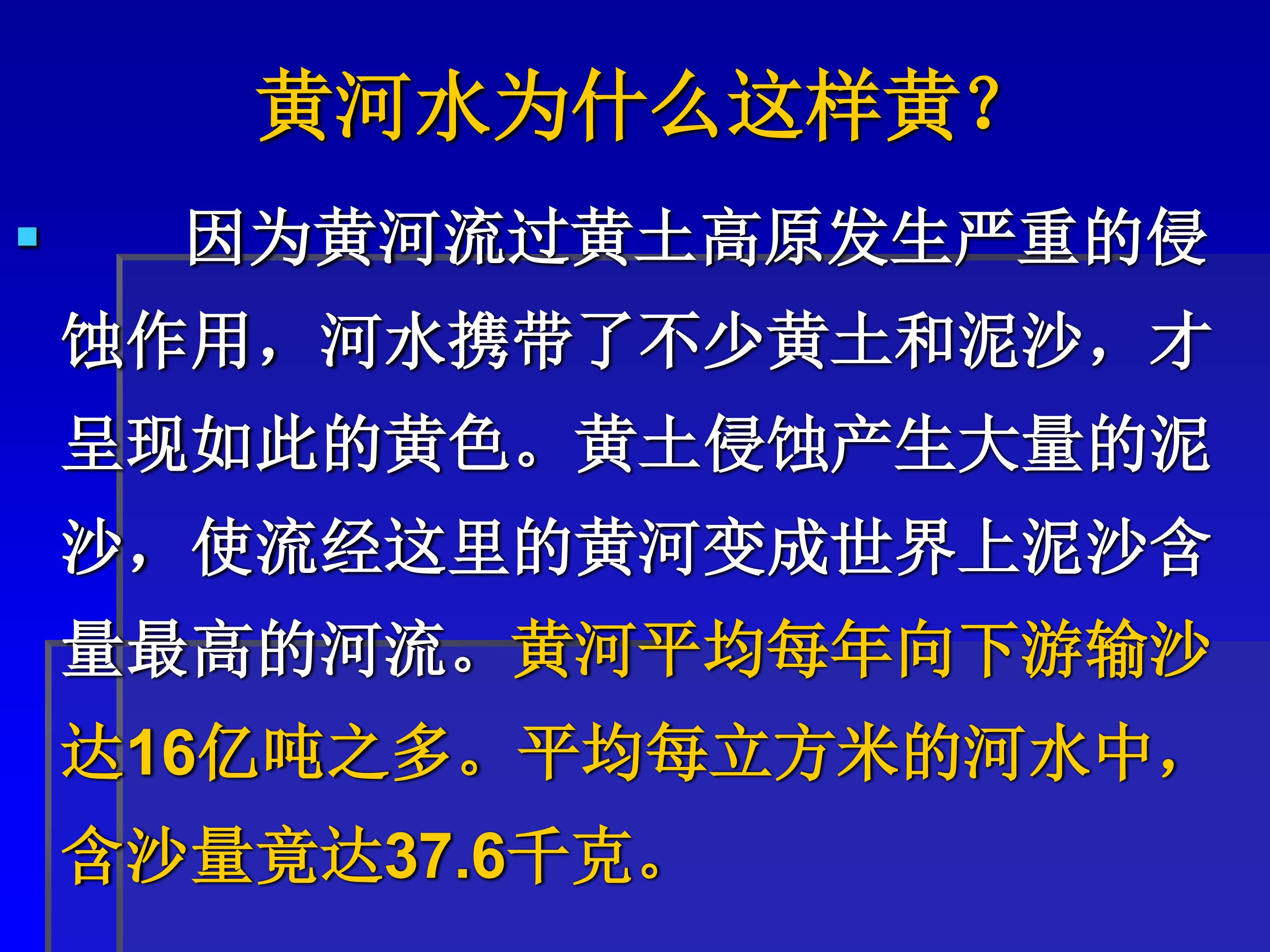 黄河水为什么这样黄?

因为黄河流过黄土高原发生严重的侵蚀作用，河水携带了不少黄土和泥沙，才呈现如此的黄色。黄土侵蚀产生大量的泥沙，使流经这里的黄河变成世界上泥沙含量最高的河流。黄河平均每年向下游输沙达16亿吨之多。平均每立方米的河水中，含沙量竟达37.6千克。